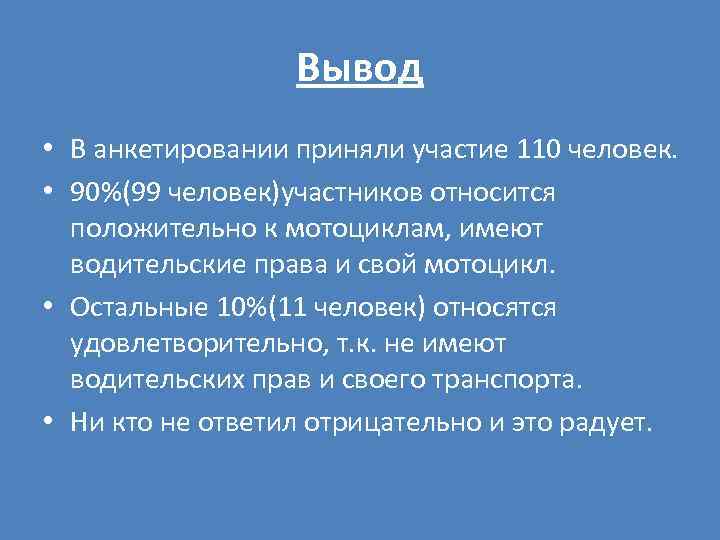 Вывод

• В анкетировании приняли участие 110 человек.
• 90%(99 человек)участников относится положительно к мотоциклам, имеют водительские права и свой мотоцикл.
• Остальные 10%(11 человек) относятся удовлетворительно, т.к. не имеют водительских прав и своего транспорта.
• Ни кто не ответил отрицательно и это радует.